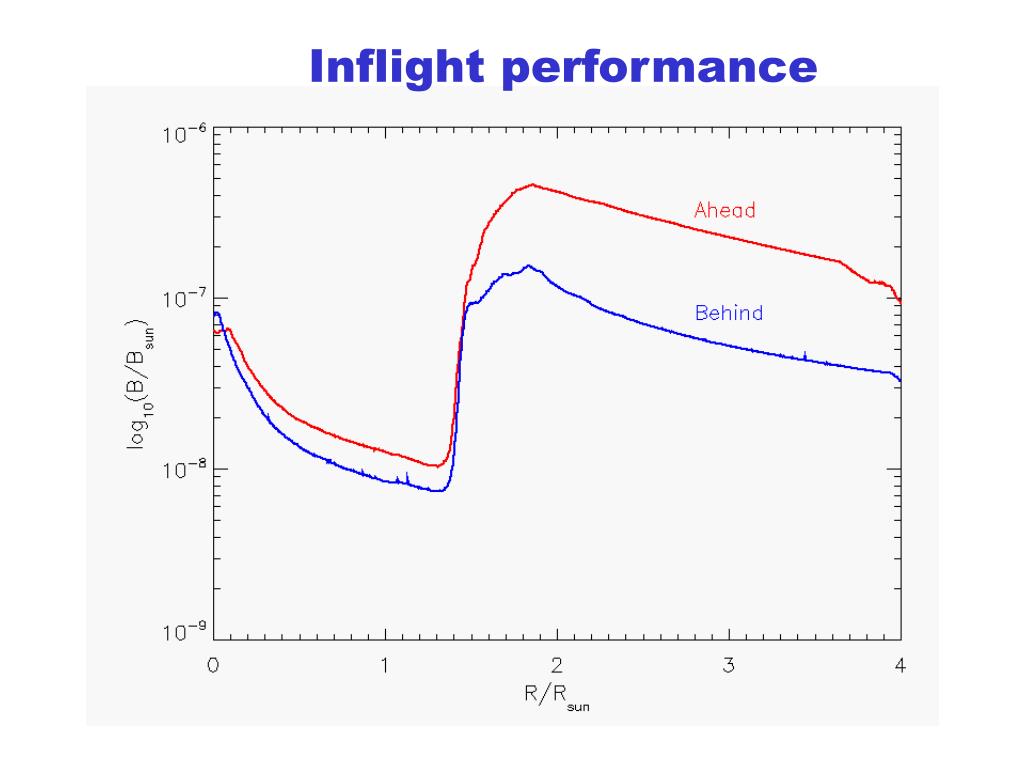 Inflight performance

$10^{-6}$
$10^{-7}$
$10^{-8}$
$10^{-9}$

$\log_{10}(B/B_{sun})$

Ahead

Behind

0
1
2
3
4

$R/R_{sun}$